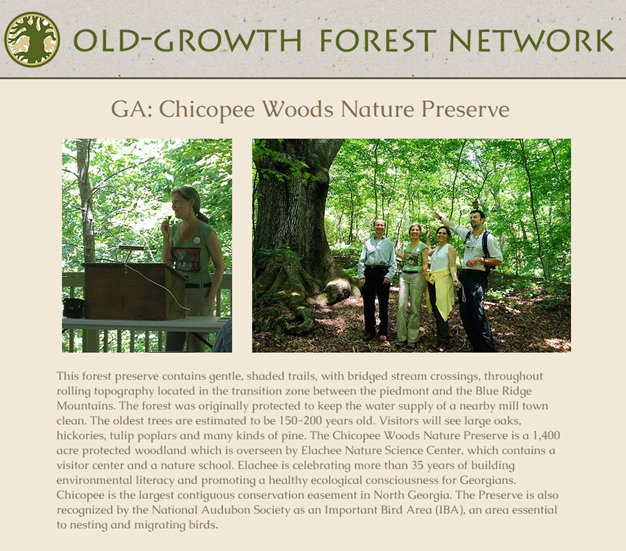 OLD-GROWTH FOREST NETWORK

GA: Chicopee Woods Nature Preserve

This forest preserve contains gentle, shaded trails, with bridged stream crossings, throughout rolling topography located in the transition zone between the piedmont and the Blue Ridge Mountains. The forest was originally protected to keep the water supply of a nearby mill town clean. The oldest trees are estimated to be 150-200 years old. Visitors will see large oaks, hickories, tulip poplars and many kinds of pine. The Chicopee Woods Nature Preserve is a 1,400 acre protected woodland which is overseen by Elachee Nature Science Center, which contains a visitor center and a nature school. Elachee is celebrating more than 35 years of building environmental literacy and promoting a healthy ecological consciousness for Georgians. Chicopee is the largest contiguous conservation easement in North Georgia. The Preserve is also recognized by the National Audubon Society as an Important Bird Area (IBA), an area essential to nesting and migrating birds.